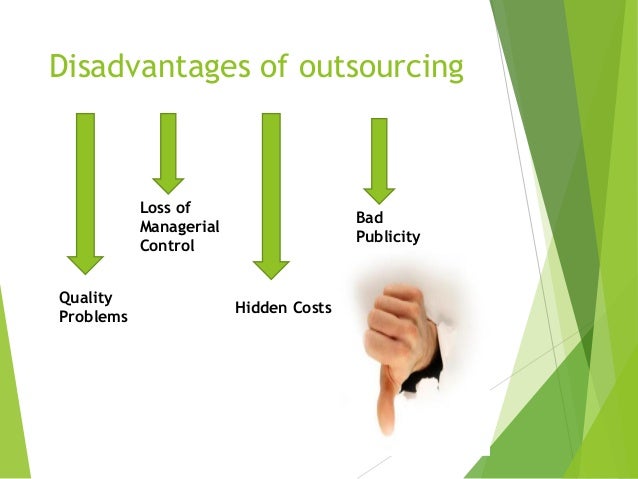 Disadvantages of outsourcing

Quality Problems

Loss of Managerial Control

Hidden Costs

Bad Publicity